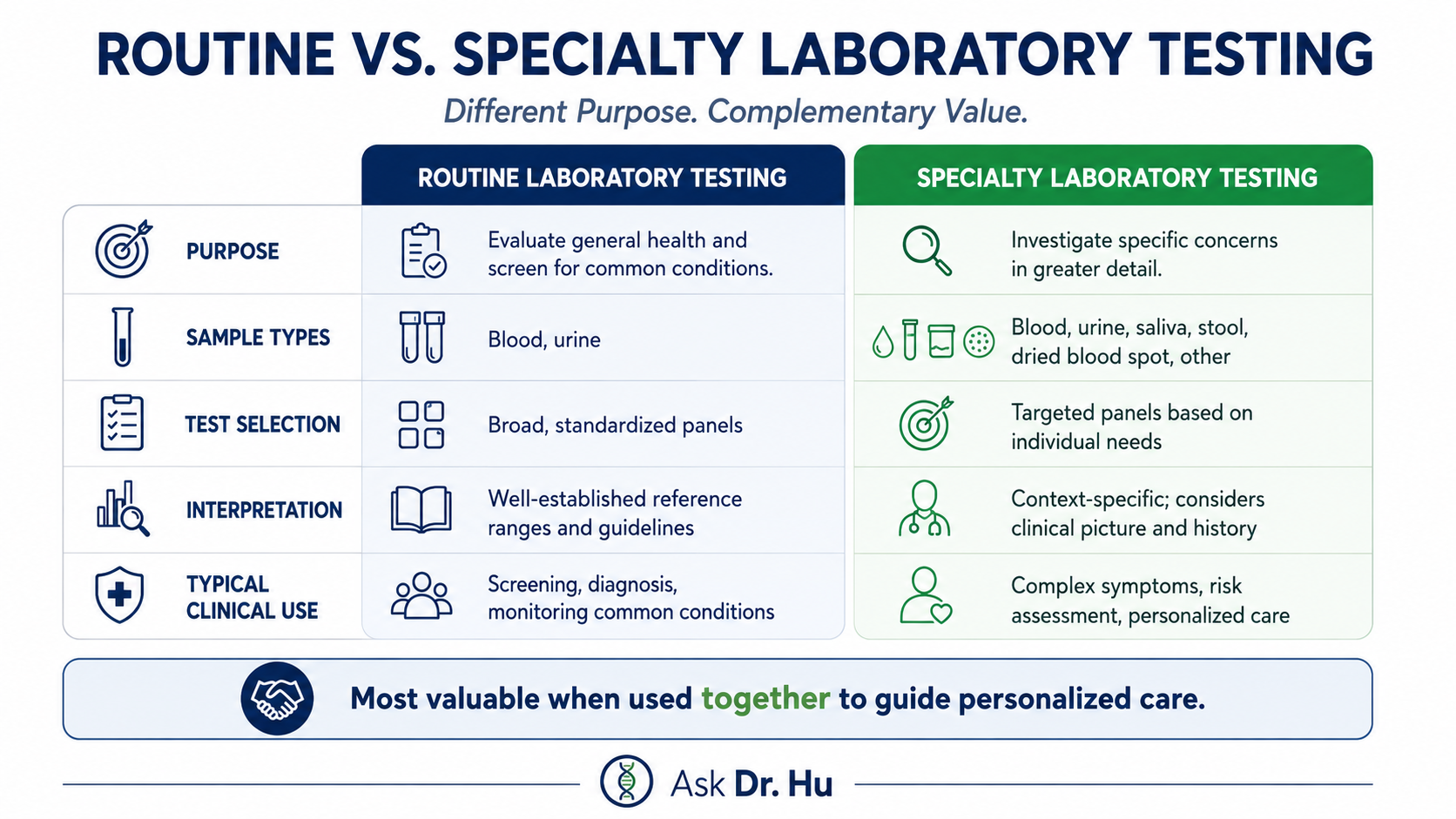 ROUTINE VS. SPECIALTY LABORATORY TESTING

Different Purpose. Complementary Value.

| | ROUTINE LABORATORY TESTING | SPECIALTY LABORATORY TESTING |
|---|---|---|
| PURPOSE | Evaluate general health and screen for common conditions. | Investigate specific concerns in greater detail. |
| SAMPLE TYPES | Blood, urine | Blood, urine, saliva, stool, dried blood spot, other |
| TEST SELECTION | Broad, standardized panels | Targeted panels based on individual needs |
| INTERPRETATION | Well-established reference ranges and guidelines | Context-specific; considers clinical picture and history |
| TYPICAL CLINICAL USE | Screening, diagnosis, monitoring common conditions | Complex symptoms, risk assessment, personalized care |

Most valuable when used together to guide personalized care.

Ask Dr. Hu